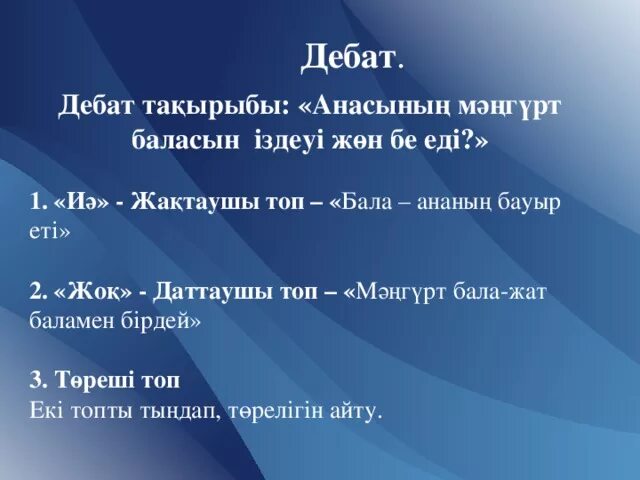 Дебат.

Дебат тақырыбы: «Анасының мәңгүрт баласын іздеуі жөн бе еді?»

1. «Иә» - Жақтаушы топ – «Бала – ананың бауыр еті»

2. «Жоқ» - Даттаушы топ – «Мәңгүрт бала-жат баламен бірдей»

3. Төреші топ
Екі топты тыңдап, төрелігін айту.